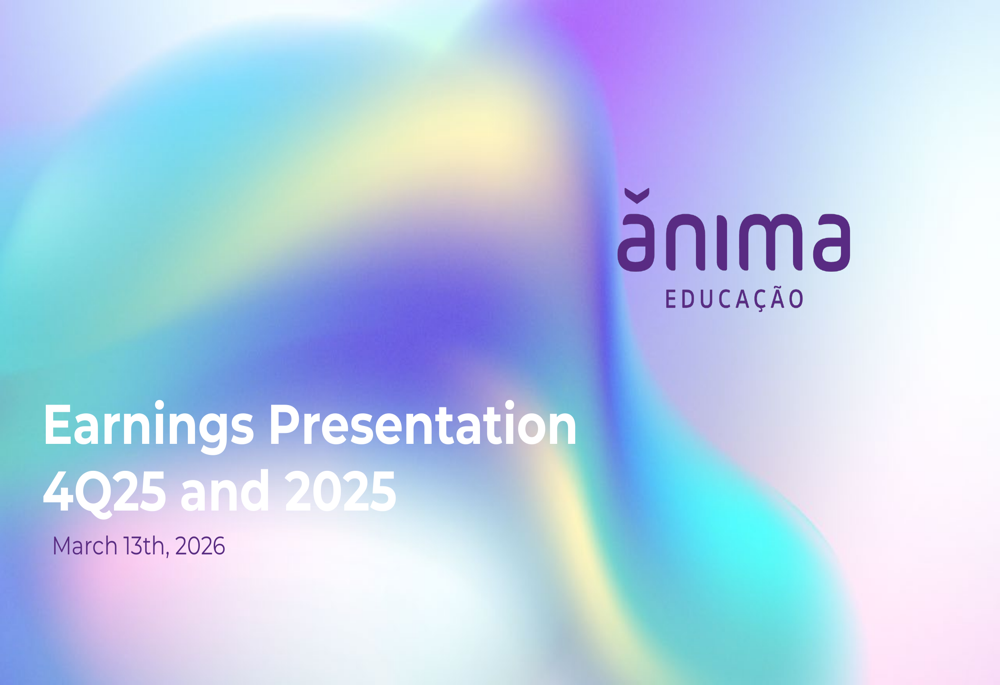 ănima
EDUCAÇÃO

Earnings Presentation
4Q25 and 2025

March 13th, 2026